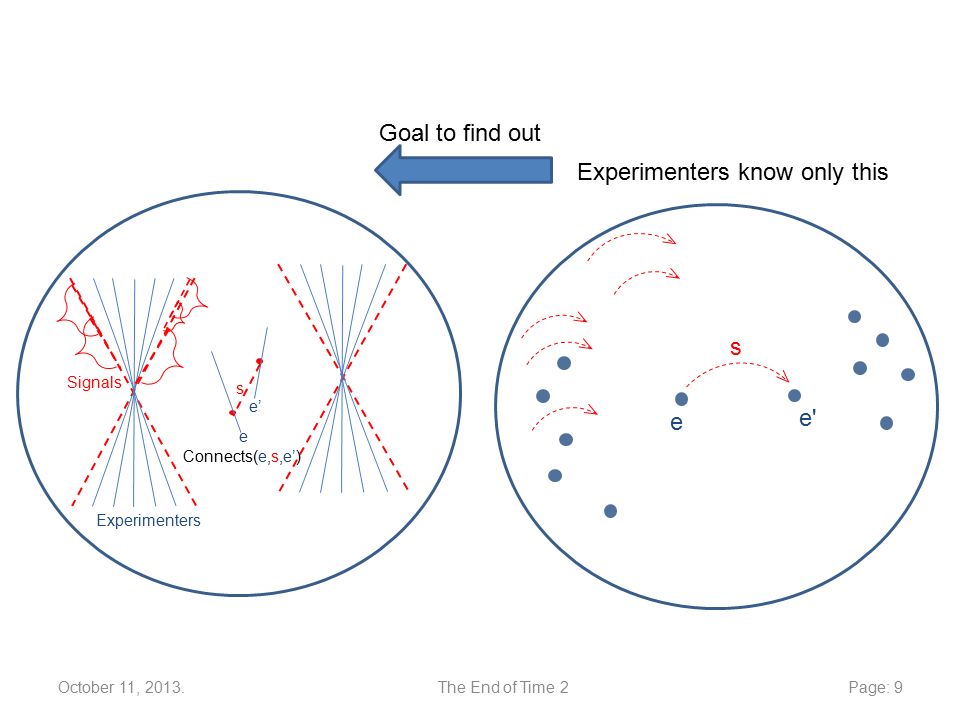 Goal to find out

Experimenters know only this

Signals

s

e'

e

Connects(e,s,e')

Experimenters

s

e

e'

October 11, 2013.

The End of Time 2

Page: 9